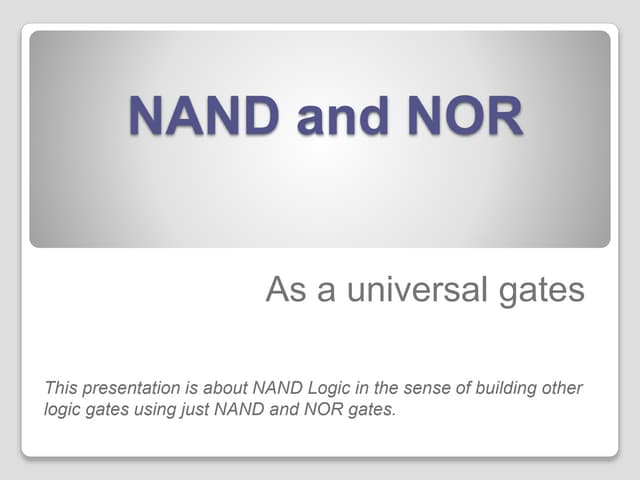 NAND and NOR

As a universal gates

This presentation is about NAND Logic in the sense of building other logic gates using just NAND and NOR gates.